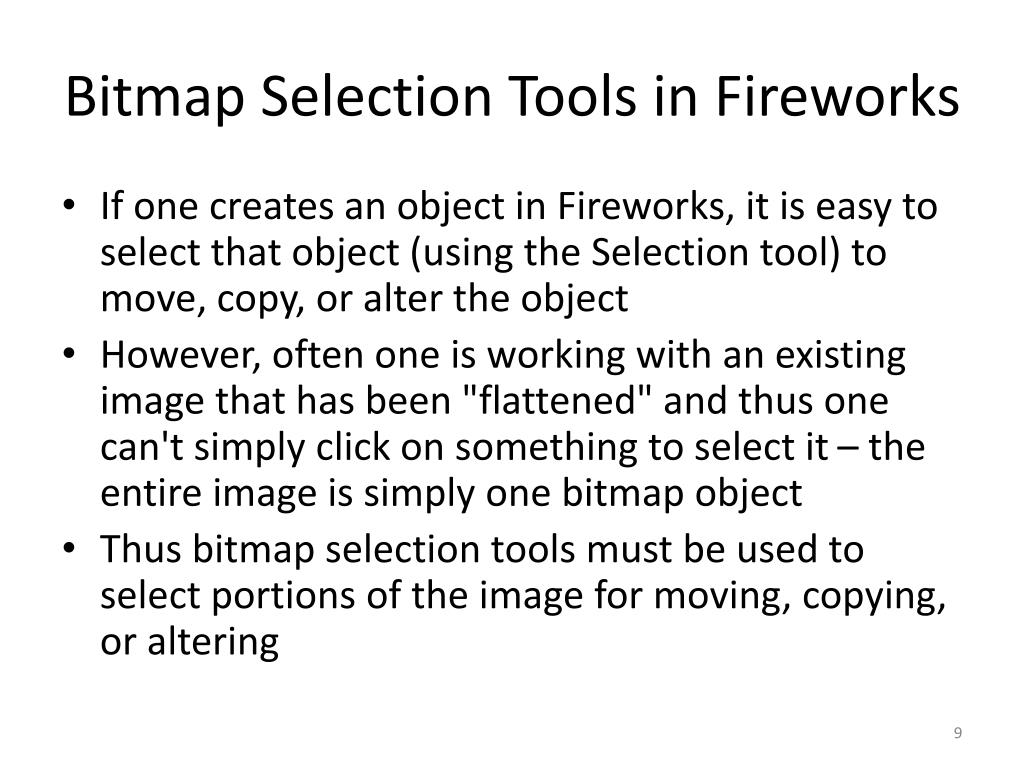 Bitmap Selection Tools in Fireworks

• If one creates an object in Fireworks, it is easy to select that object (using the Selection tool) to move, copy, or alter the object
• However, often one is working with an existing image that has been "flattened" and thus one can't simply click on something to select it – the entire image is simply one bitmap object
• Thus bitmap selection tools must be used to select portions of the image for moving, copying, or altering

9